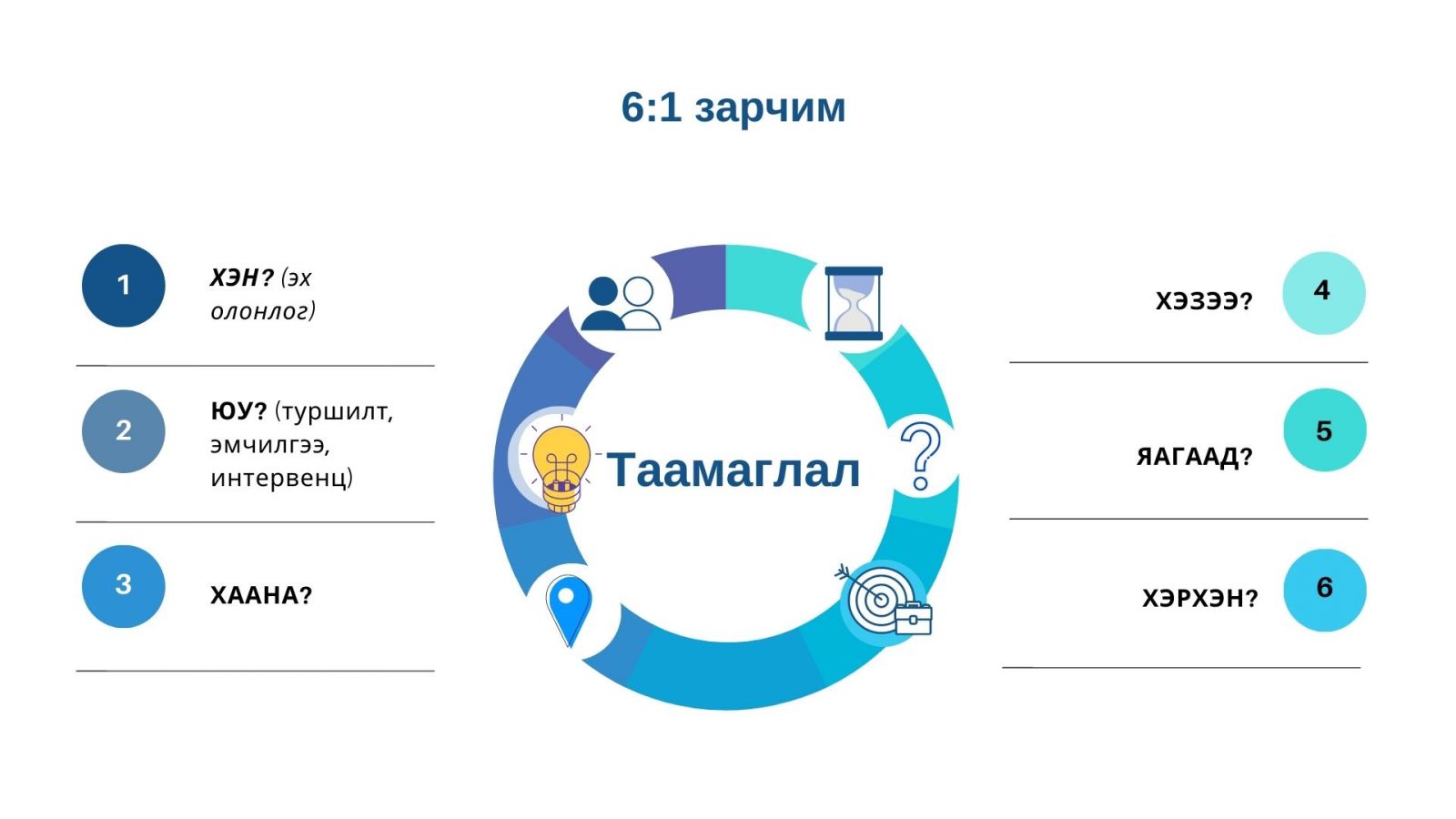 6:1 зарчим

1 ХЭН? (эх олонлог)

2 ЮУ? (туршилт, эмчилгээ, интервенц)

3 ХААНА?

Таамаглал

ХЭЗЭЭ? 4

ЯАГААД? 5

ХЭРХЭН? 6